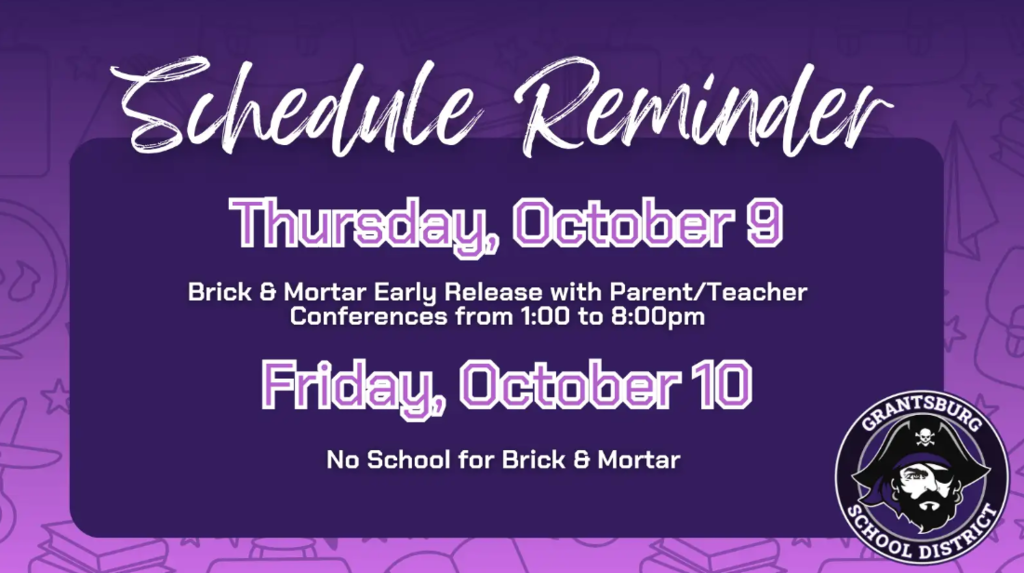 Schedule Reminder

Thursday, October 9

Brick & Mortar Early Release with Parent/Teacher Conferences from 1:00 to 8:00pm

Friday, October 10

No School for Brick & Mortar

GRANTSBURG SCHOOL DISTRICT